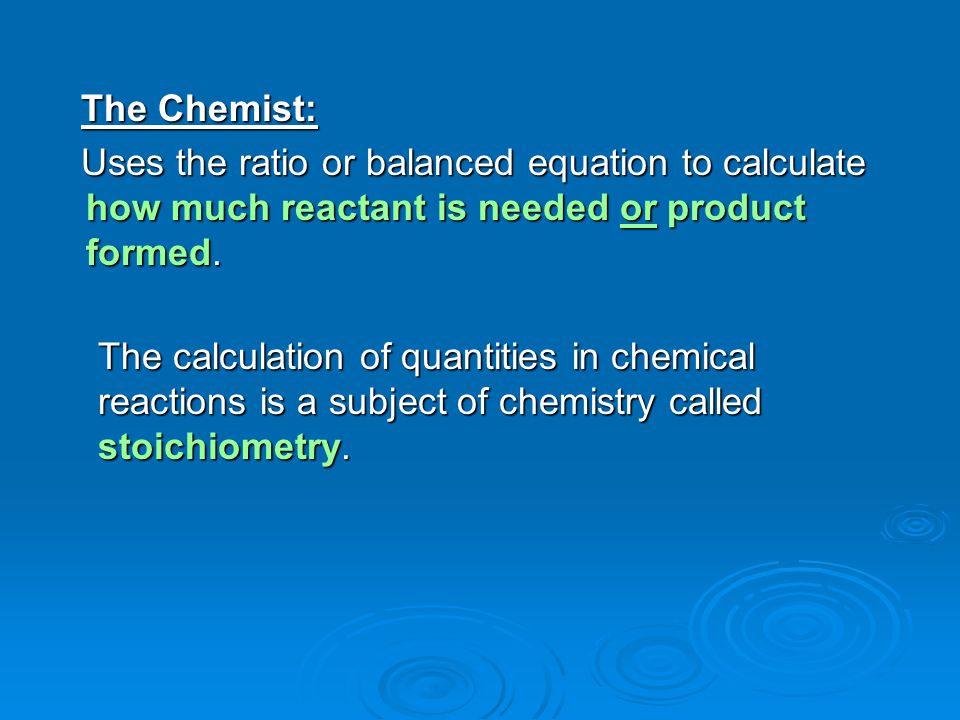 The Chemist:

Uses the ratio or balanced equation to calculate how much reactant is needed or product formed.

The calculation of quantities in chemical reactions is a subject of chemistry called stoichiometry.